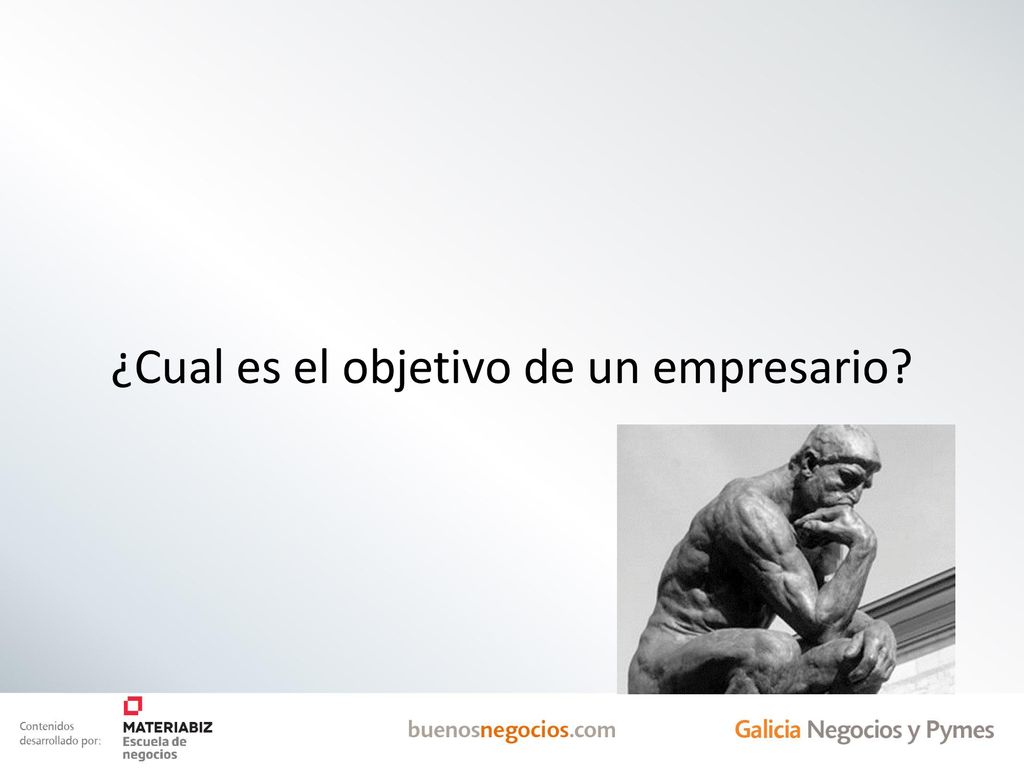 ¿Cual es el objetivo de un empresario?

Contenidos desarrollado por:

MATERIABIZ Escuela de negocios

buenosnegocios.com

Galicia Negocios y Pymes